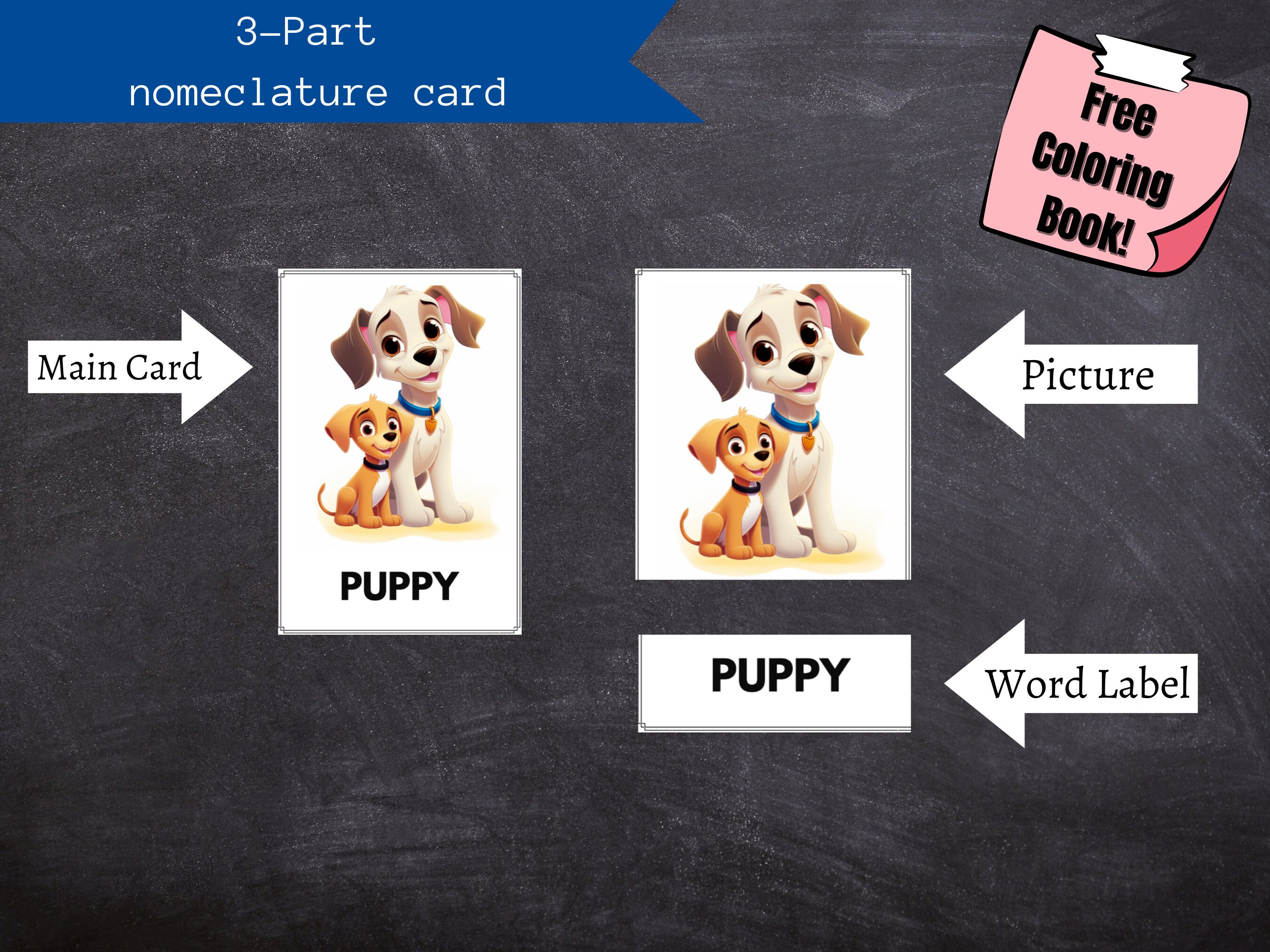 3-Part
nomeclature card

Free Coloring Book!

Main Card

PUPPY

Picture

PUPPY

Word Label